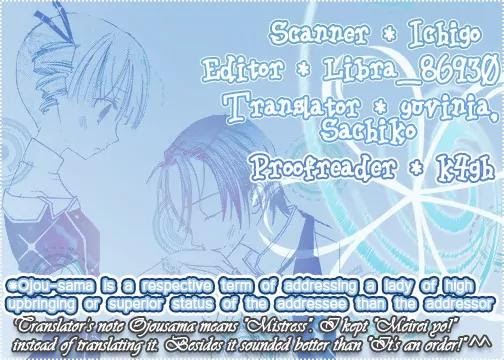 Scanner * Ichigo
Editor * Libra_86930
Translator * yuvinia, Sachiko
Proofreader * k4gh

*Ojou-sama is a respective term of addressing a lady of high upbringing or superior status of the addressee than the addressor

Translator's note Ojousama means "Mistress". I kept "Meirei yo!" instead of translating it. Besides it sounded better than "It's an order!" ^^